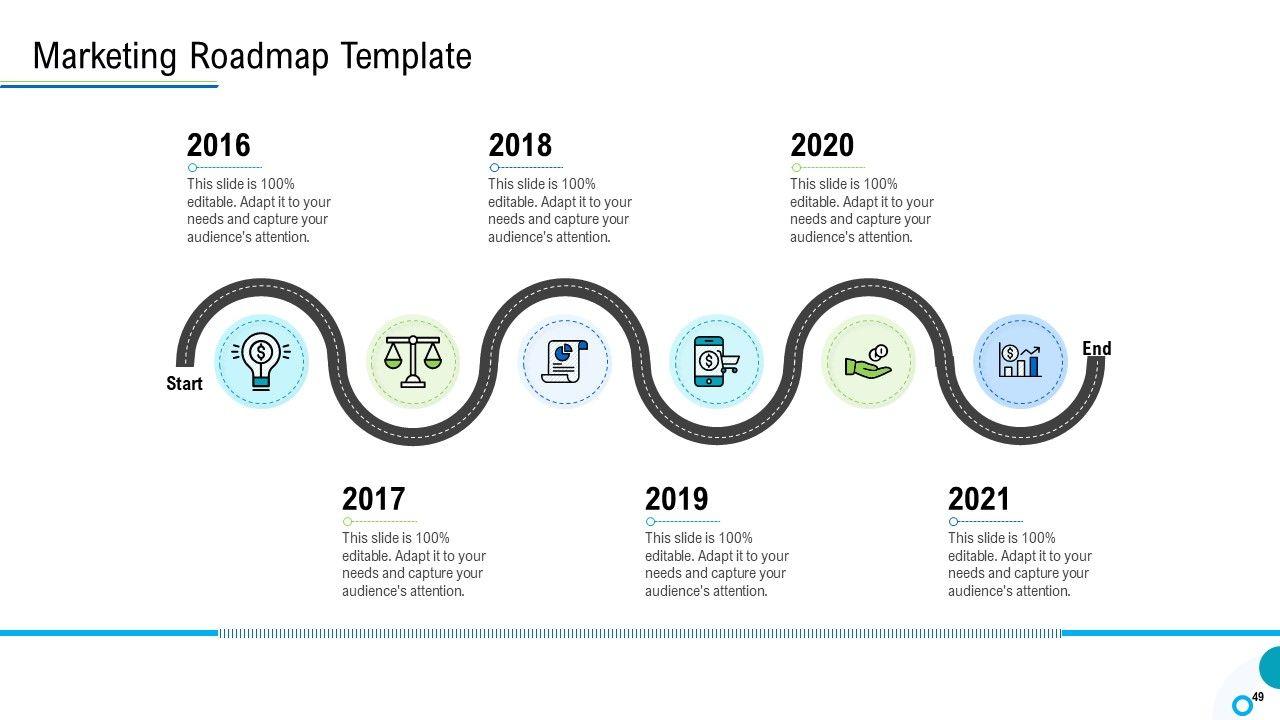 Marketing Roadmap Template

2016
This slide is 100% editable. Adapt it to your needs and capture your audience's attention.

2018
This slide is 100% editable. Adapt it to your needs and capture your audience's attention.

2020
This slide is 100% editable. Adapt it to your needs and capture your audience's attention.

Start

End

2017
This slide is 100% editable. Adapt it to your needs and capture your audience's attention.

2019
This slide is 100% editable. Adapt it to your needs and capture your audience's attention.

2021
This slide is 100% editable. Adapt it to your needs and capture your audience's attention.

49